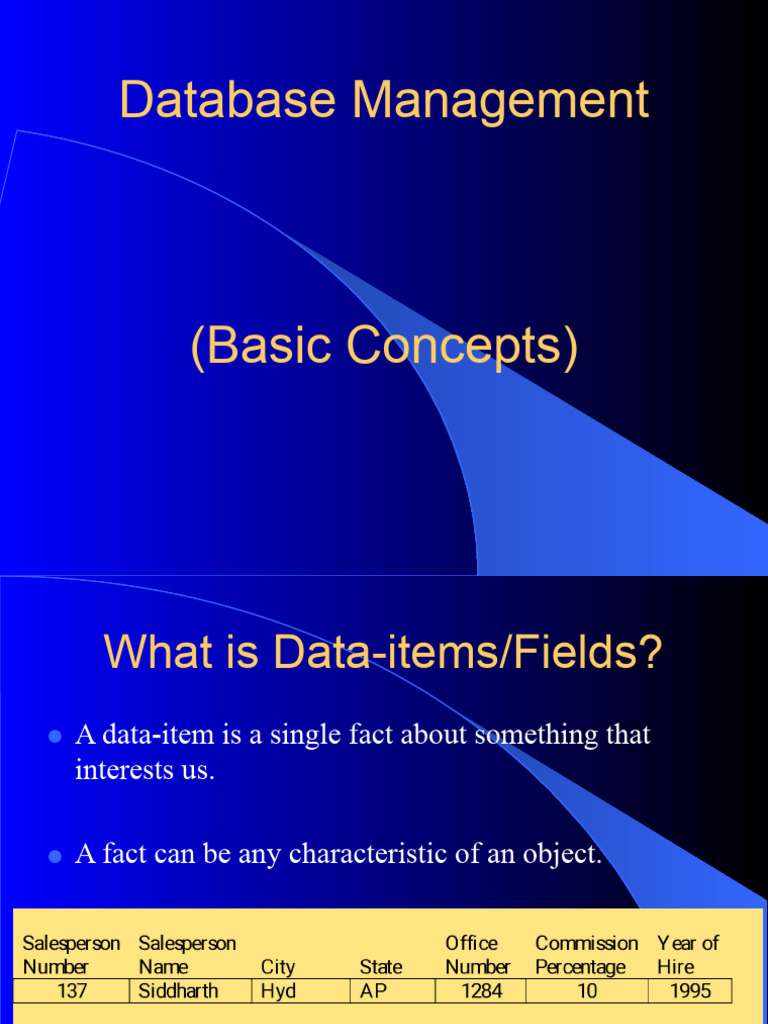 Database Management

(Basic Concepts)

What is Data-items/Fields?

- A data-item is a single fact about something that interests us.
- A fact can be any characteristic of an object.

| Salesperson Number | Salesperson Name | City | State | Office Number | Commission Percentage | Year of Hire |
|---|---|---|---|---|---|---|
| 137 | Siddharth | Hyd | AP | 1284 | 10 | 1995 |